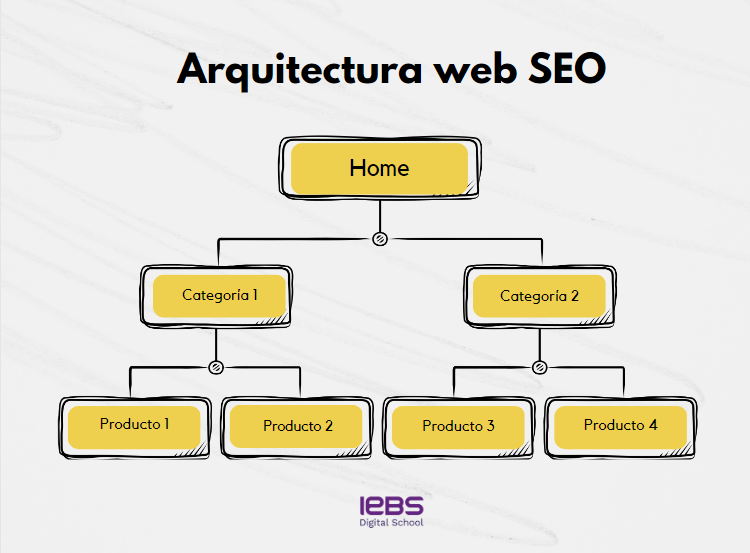 Arquitectura web SEO

Home

Categoría 1

Categoría 2

Producto 1

Producto 2

Producto 3

Producto 4

IEBS
Digital School